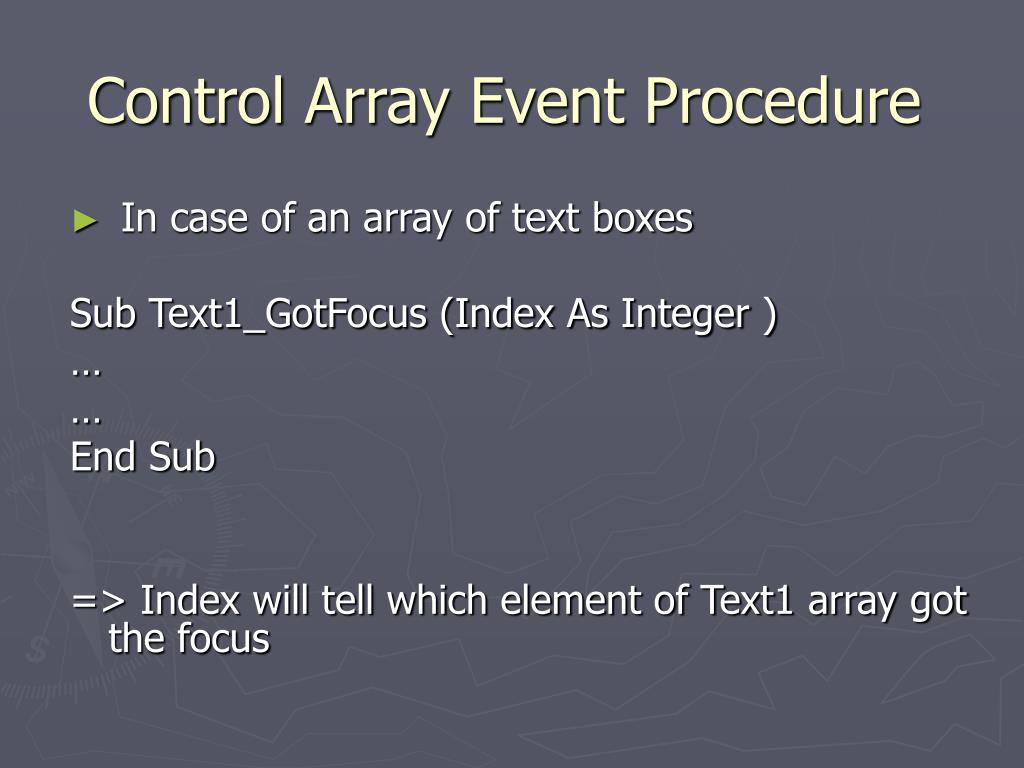 Control Array Event Procedure

► In case of an array of text boxes

Sub Text1_GotFocus (Index As Integer )
…
…
End Sub

=> Index will tell which element of Text1 array got the focus